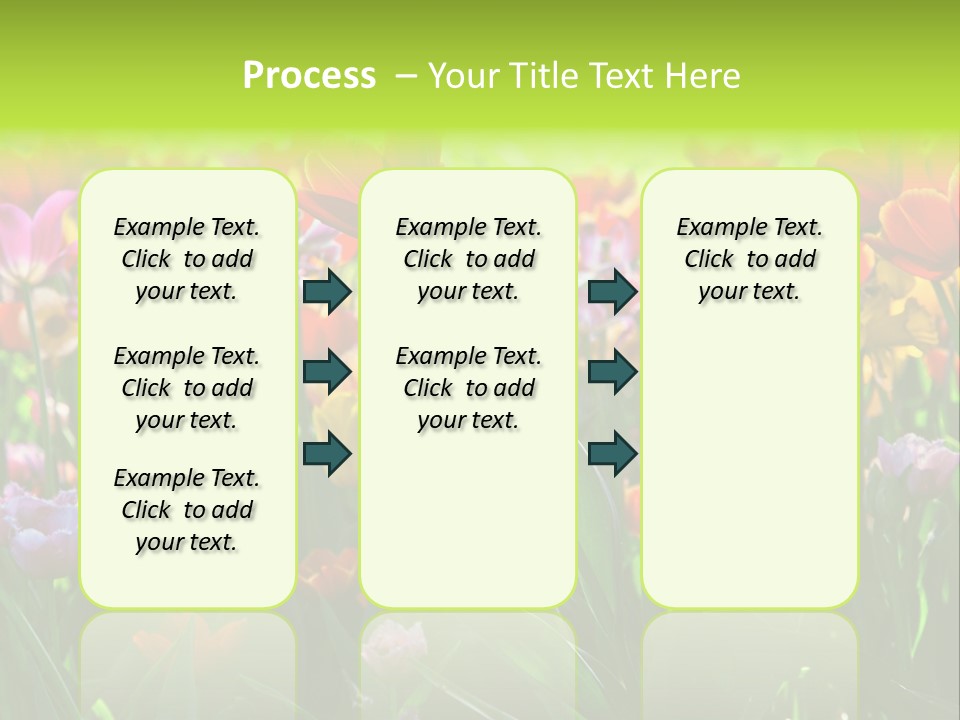 Process – Your Title Text Here

Example Text. Click to add your text.

Example Text. Click to add your text.

Example Text. Click to add your text.

Example Text. Click to add your text.

Example Text. Click to add your text.

Example Text. Click to add your text.